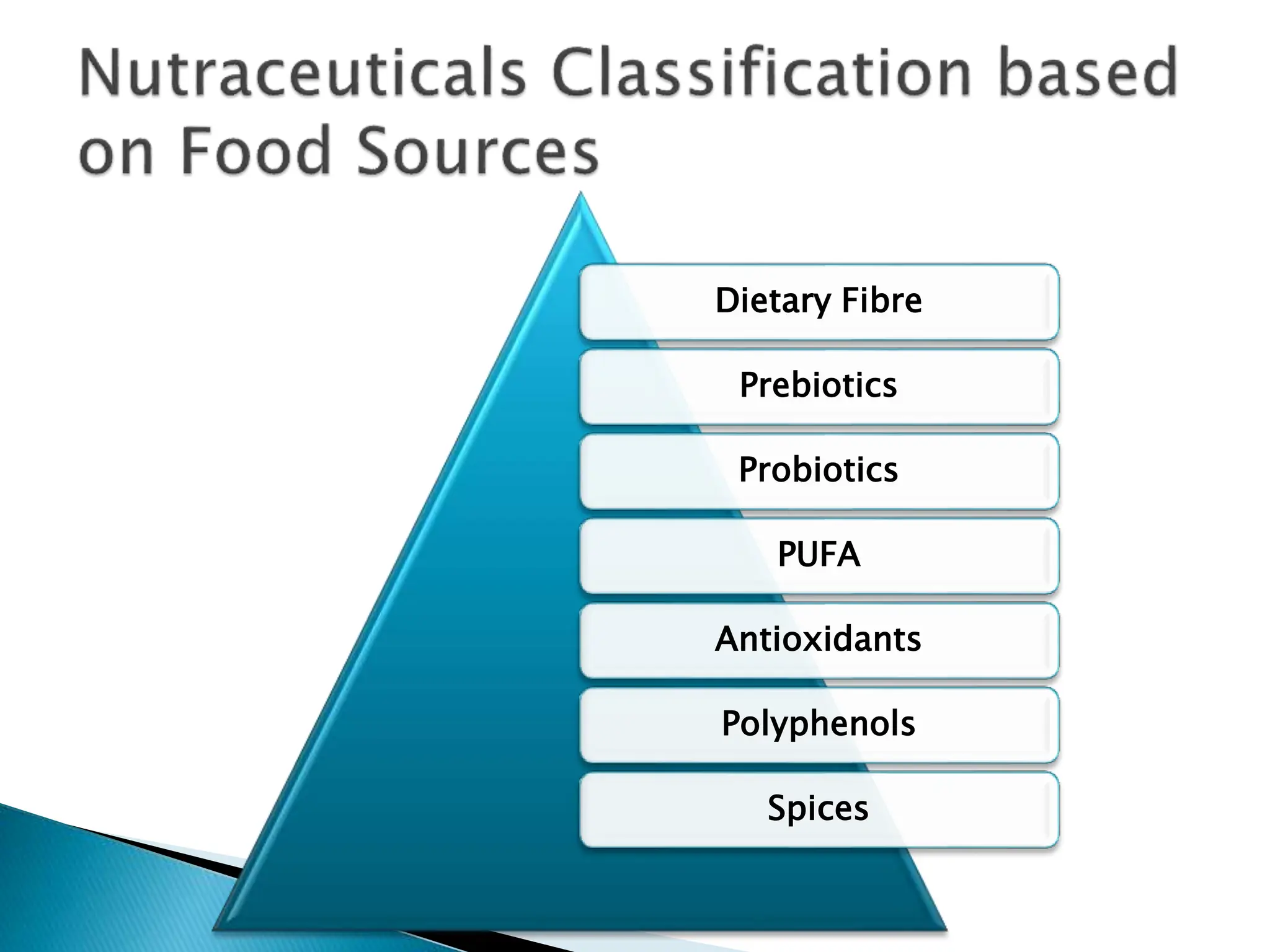 Nutraceuticals Classification based on Food Sources

Dietary Fibre

Prebiotics

Probiotics

PUFA

Antioxidants

Polyphenols

Spices